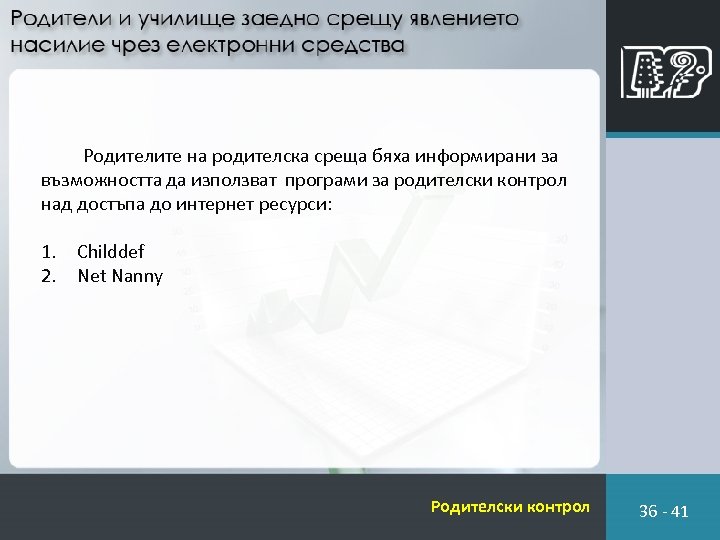 Родители и училище заедно срещу явлението насилие чрез електронни средства

Родителите на родителска среща бяха информирани за възможността да използват програми за родителски контрол над достъпа до интернет ресурси:

1. Childdef
2. Net Nanny

Родителски контрол

36 - 41